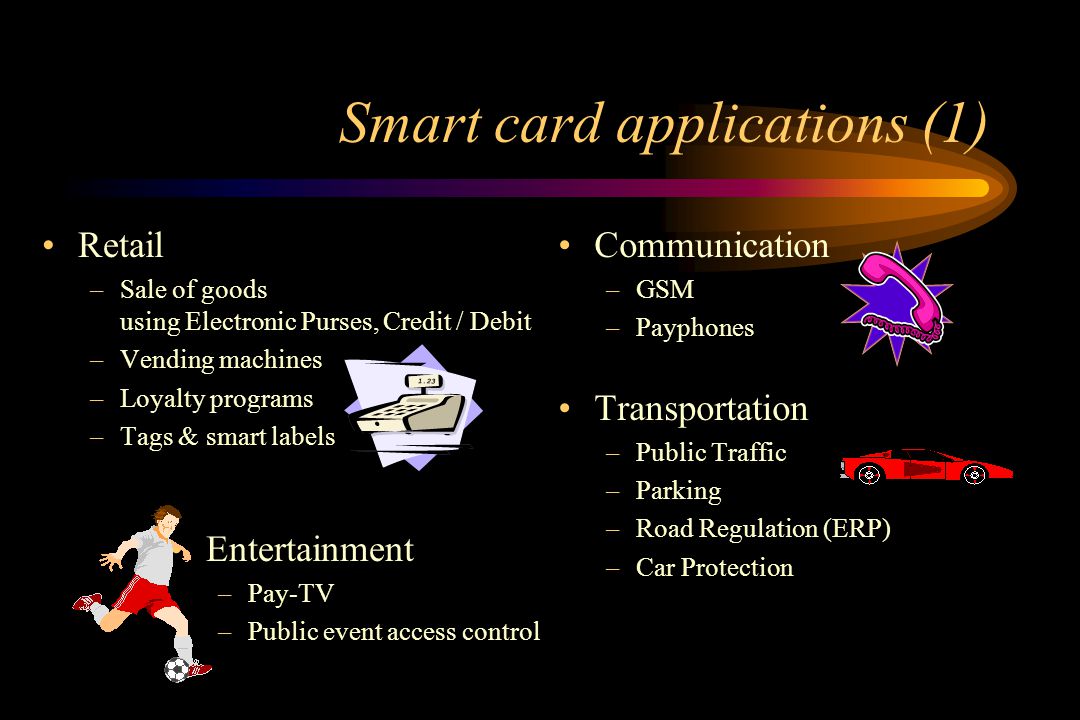 Smart card applications (1)

• Retail
– Sale of goods using Electronic Purses, Credit / Debit
– Vending machines
– Loyalty programs
– Tags & smart labels

1.23

Entertainment
– Pay-TV
– Public event access control

• Communication
– GSM
– Payphones

• Transportation
– Public Traffic
– Parking
– Road Regulation (ERP)
– Car Protection